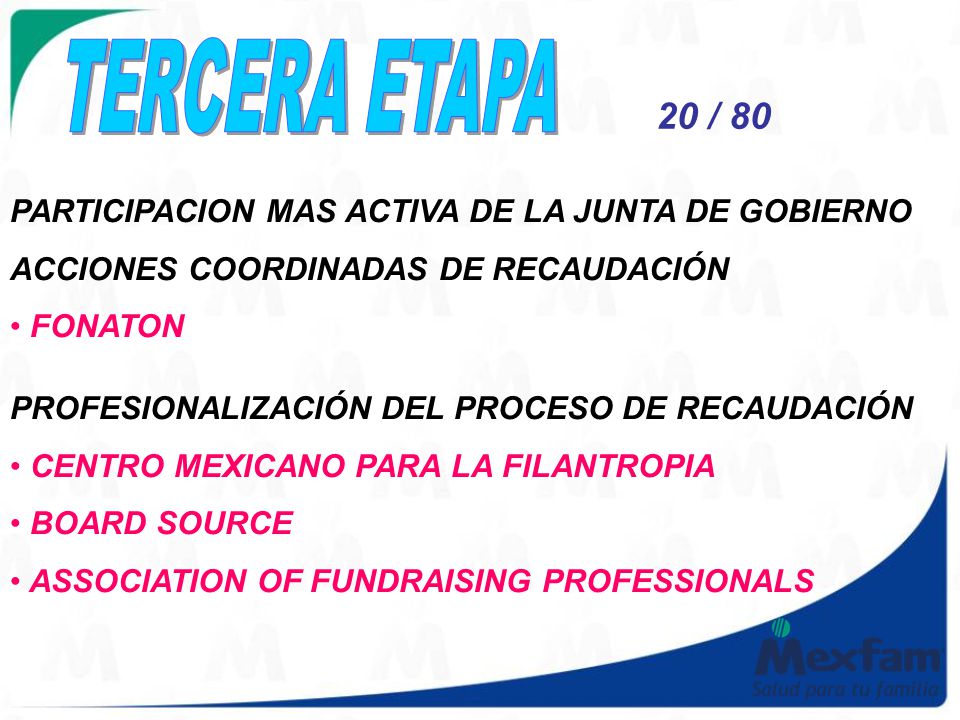 TERCERA ETAPA

20 / 80

PARTICIPACION MAS ACTIVA DE LA JUNTA DE GOBIERNO

ACCIONES COORDINADAS DE RECAUDACIÓN

• FONATON

PROFESIONALIZACIÓN DEL PROCESO DE RECAUDACIÓN

• CENTRO MEXICANO PARA LA FILANTROPIA

• BOARD SOURCE

• ASSOCIATION OF FUNDRAISING PROFESSIONALS

Mexfam
Salud para tu familia